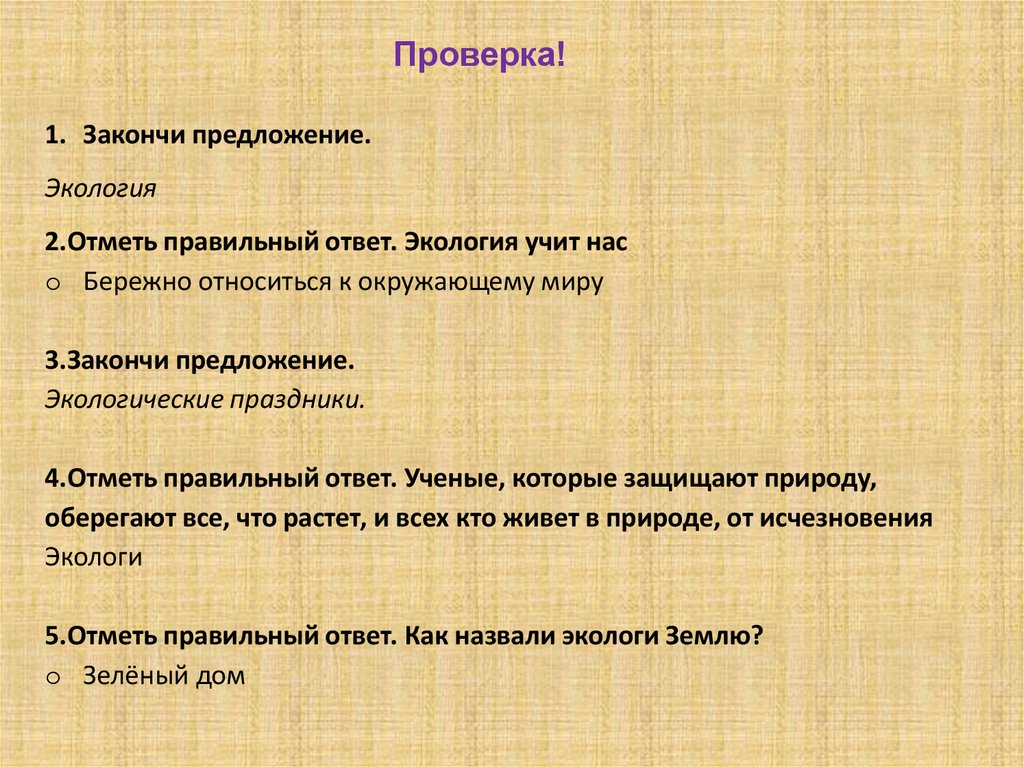 Проверка!

1. Закончи предложение.

Экология

2.Отметь правильный ответ. Экология учит нас

o Бережно относиться к окружающему миру

3.Закончи предложение.

Экологические праздники.

4.Отметь правильный ответ. Ученые, которые защищают природу, оберегают все, что растет, и всех кто живет в природе, от исчезновения

Экологи

5.Отметь правильный ответ. Как назвали экологи Землю?

o Зелёный дом